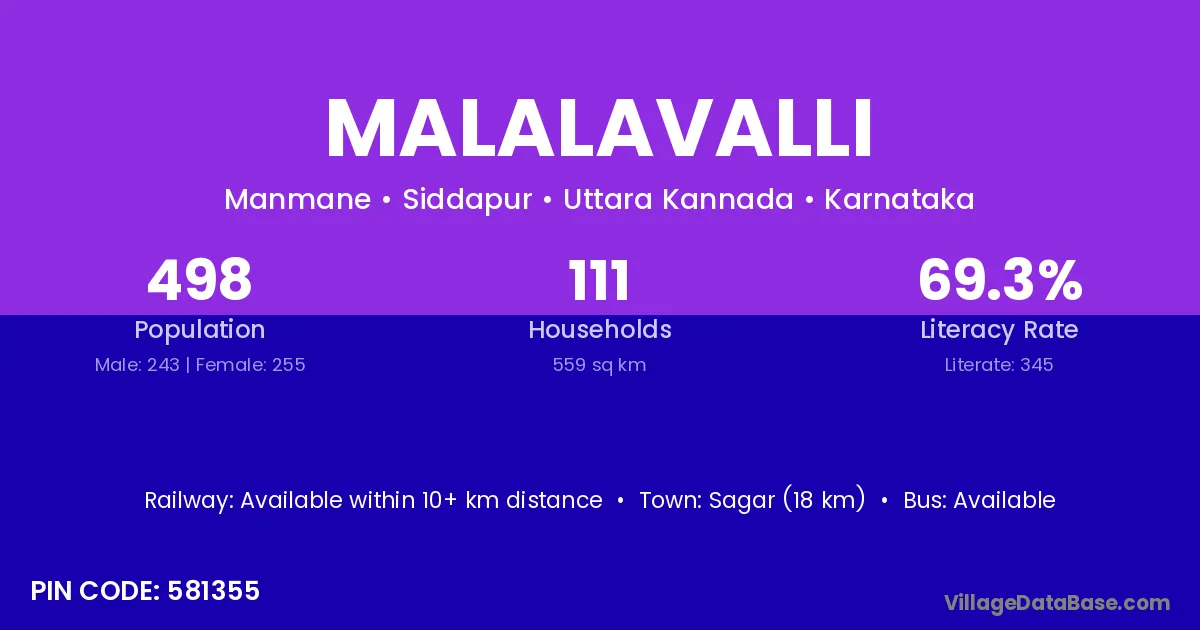 MALALAVALLI

Manmane • Siddapur • Uttara Kannada • Karnataka

498
Population
Male: 243 | Female: 255

111
Households
559 sq km

69.3%
Literacy Rate
Literate: 345

Railway: Available within 10+ km distance • Town: Sagar (18 km) • Bus: Available

PIN CODE: 581355

VillageDataBase.com